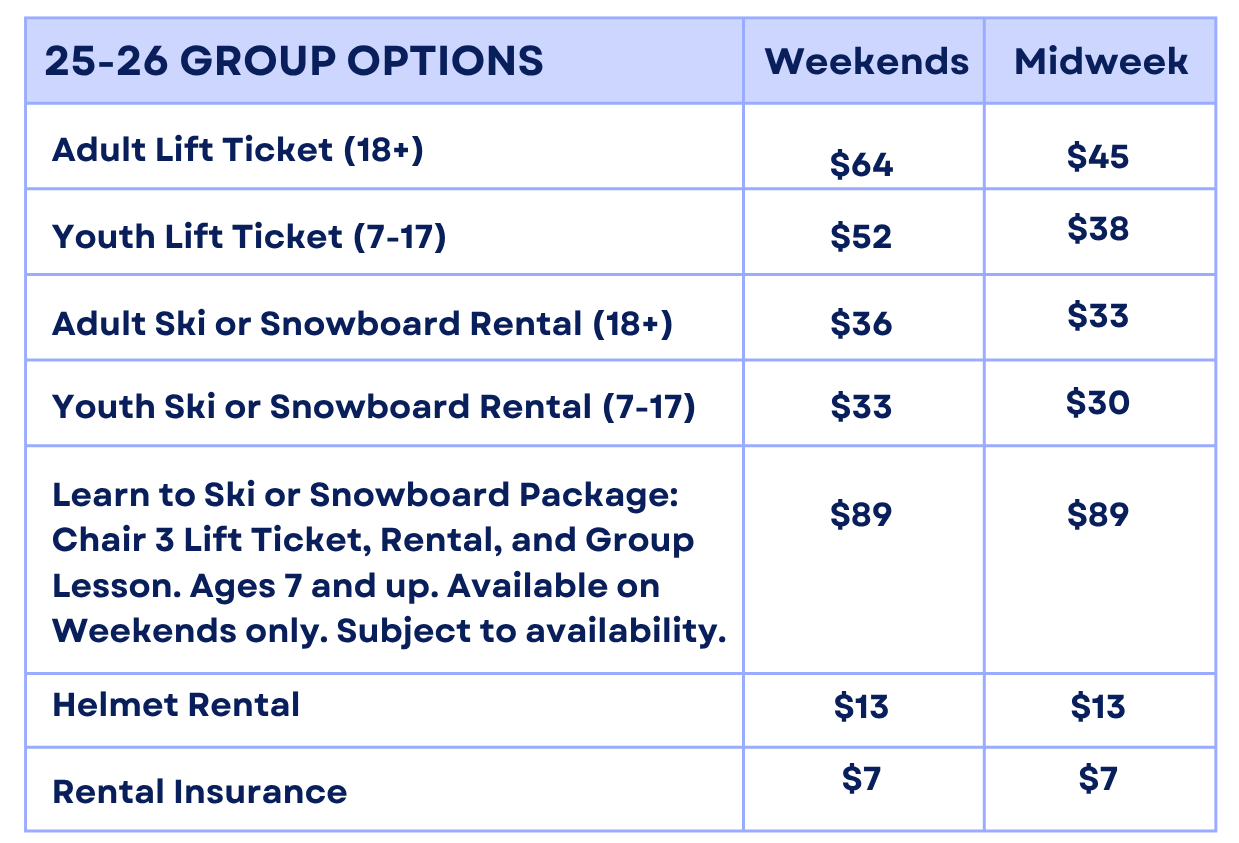 | 25-26 GROUP OPTIONS | Weekends | Midweek |
|---|---|---|
| Adult Lift Ticket (18+) | \$64 | \$45 |
| Youth Lift Ticket (7-17) | \$52 | \$38 |
| Adult Ski or Snowboard Rental (18+) | \$36 | \$33 |
| Youth Ski or Snowboard Rental (7-17) | \$33 | \$30 |
| Learn to Ski or Snowboard Package: Chair 3 Lift Ticket, Rental, and Group Lesson. Ages 7 and up. Available on Weekends only. Subject to availability. | \$89 | \$89 |
| Helmet Rental | \$13 | \$13 |
| Rental Insurance | \$7 | \$7 |